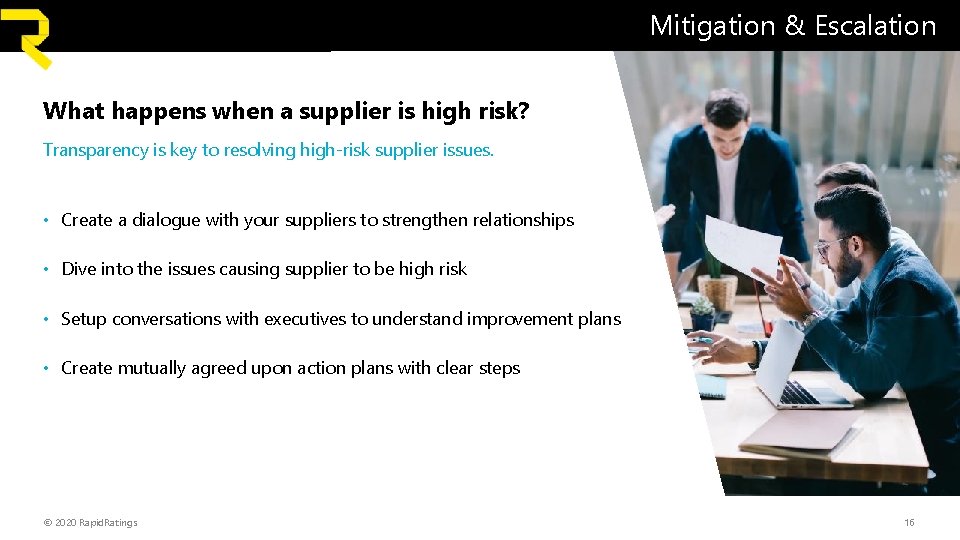 Mitigation & Escalation

What happens when a supplier is high risk?

Transparency is key to resolving high-risk supplier issues.

• Create a dialogue with your suppliers to strengthen relationships

• Dive into the issues causing supplier to be high risk

• Setup conversations with executives to understand improvement plans

• Create mutually agreed upon action plans with clear steps

© 2020 RapidRatings

16